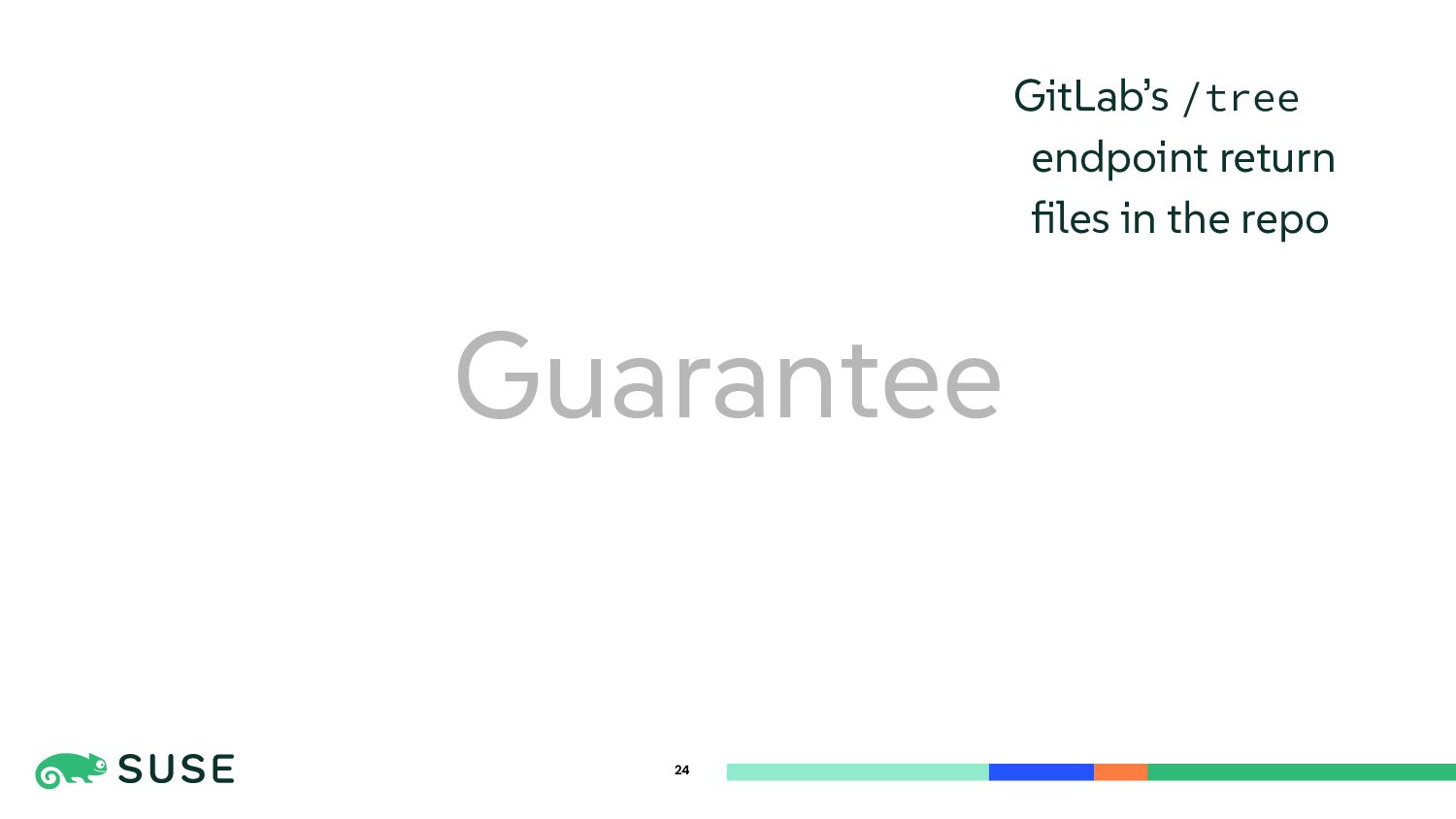 GitLab's /tree endpoint return files in the repo

Guarantee

SUSE

24